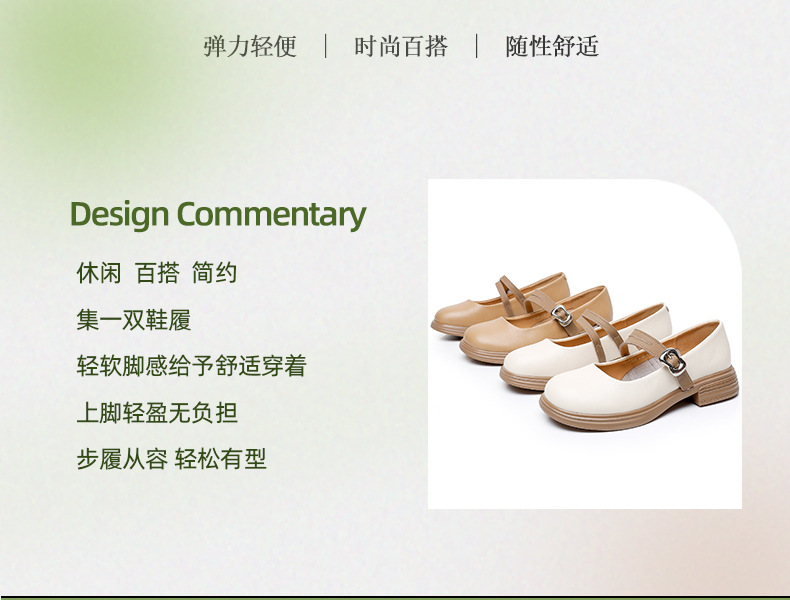 弹力轻便 | 时尚百搭 | 随性舒适

Design Commentary

休闲 百搭 简约

集一双鞋履

轻软脚感给予舒适穿着

上脚轻盈无负担

步履从容 轻松有型